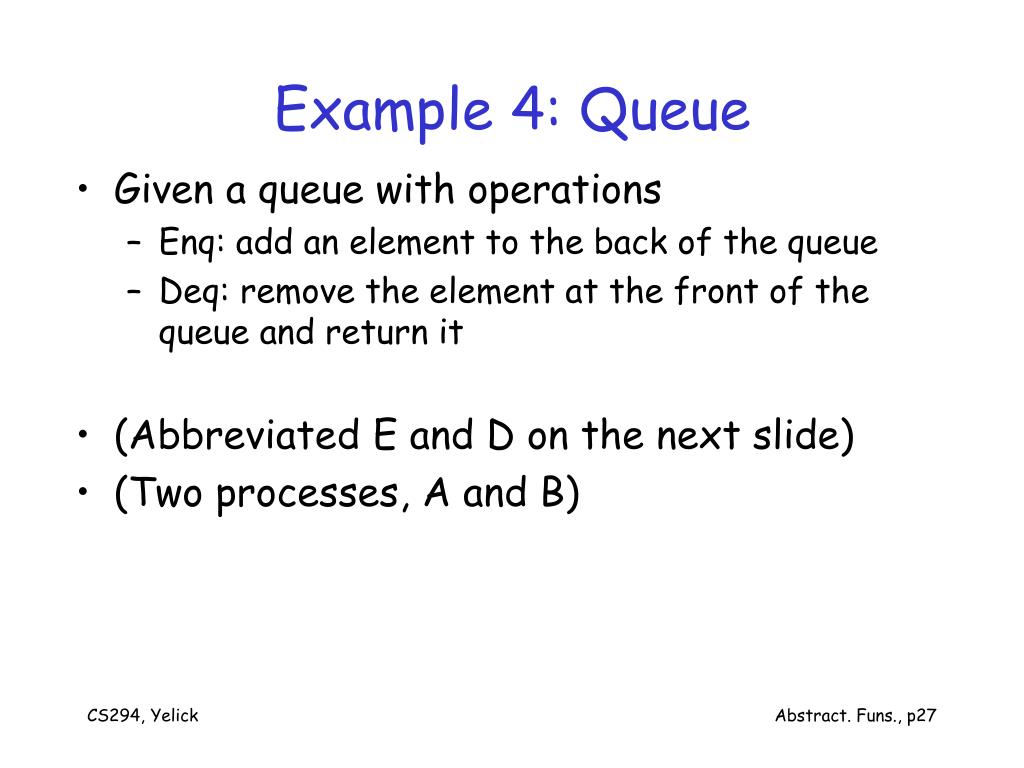 Example 4: Queue

• Given a queue with operations
– Enq: add an element to the back of the queue
– Deq: remove the element at the front of the queue and return it

• (Abbreviated E and D on the next slide)
• (Two processes, A and B)

CS294, Yelick

Abstract. Funs., p27